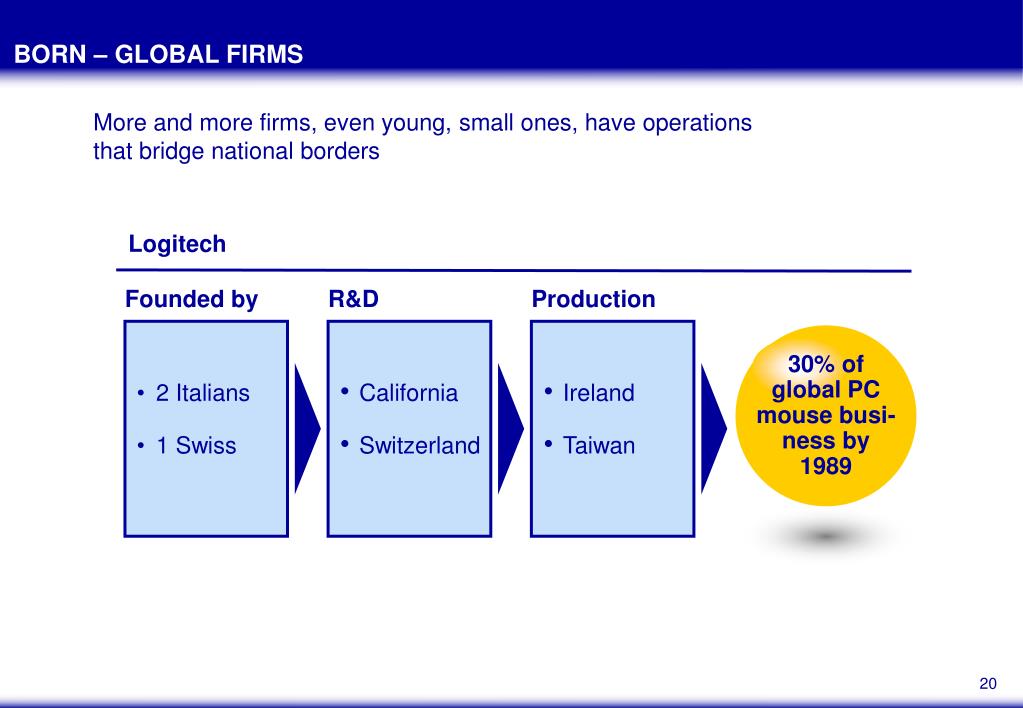 BORN – GLOBAL FIRMS

More and more firms, even young, small ones, have operations that bridge national borders

Logitech

Founded by

• 2 Italians
• 1 Swiss

R&D

• California
• Switzerland

Production

• Ireland
• Taiwan

30% of global PC mouse business by 1989

20